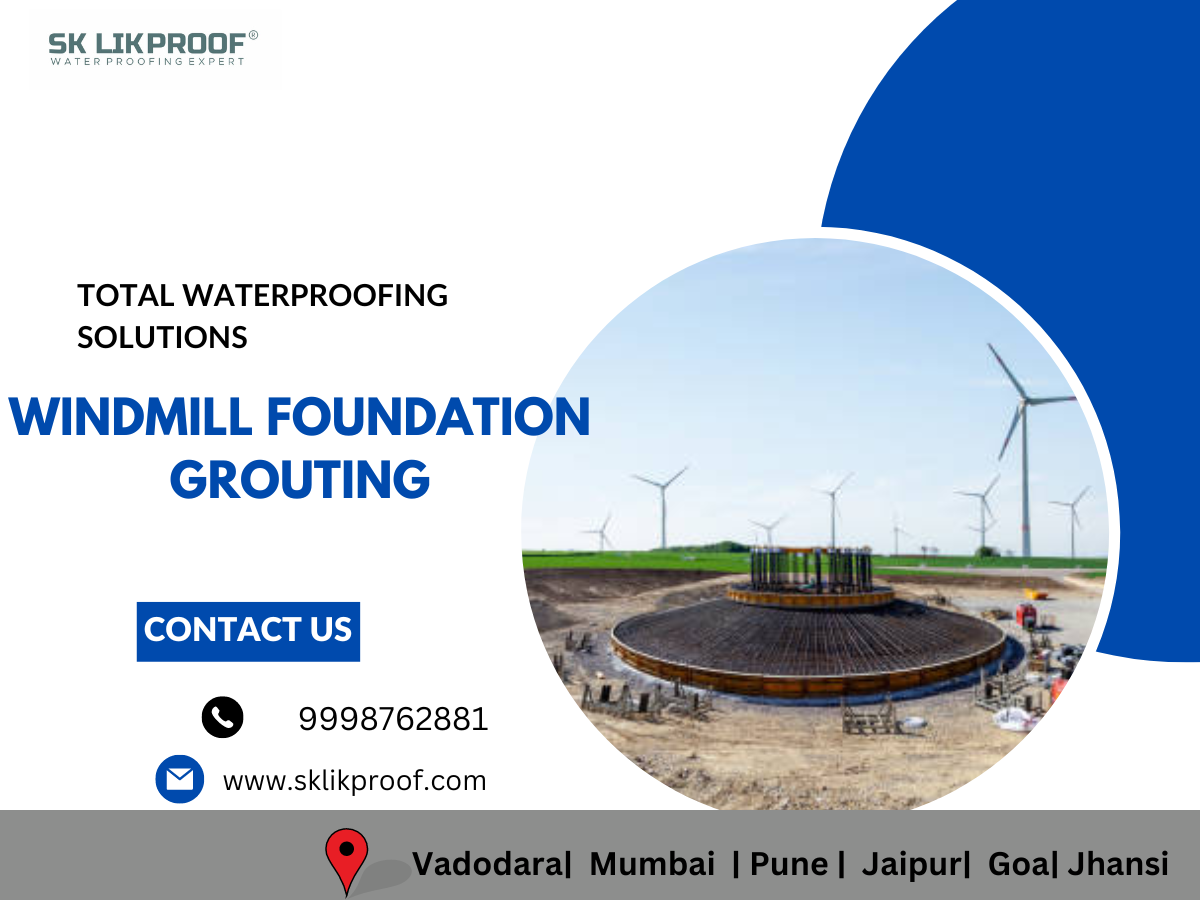 SK LIKPROOF®
WATER PROOFING EXPERT

TOTAL WATERPROOFING SOLUTIONS

WINDMILL FOUNDATION GROUTING

CONTACT US

9998762881

www.sklikproof.com

Vadodara| Mumbai | Pune | Jaipur| Goa| Jhansi